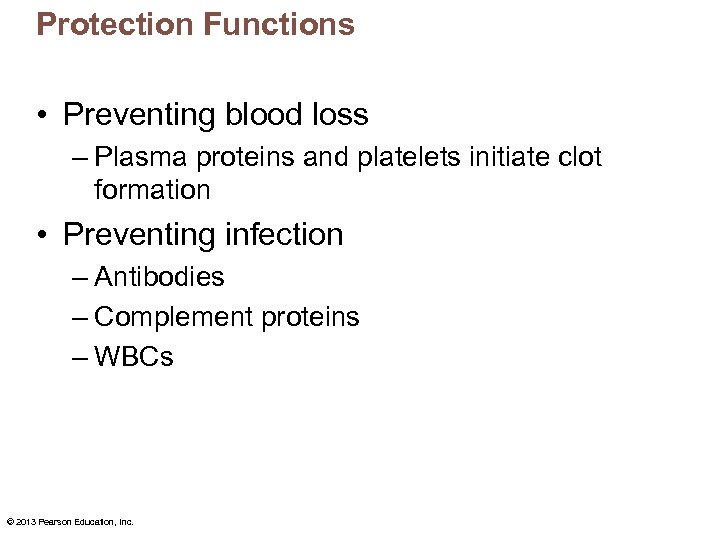 Protection Functions

• Preventing blood loss
– Plasma proteins and platelets initiate clot formation

• Preventing infection
– Antibodies
– Complement proteins
– WBCs

© 2013 Pearson Education, Inc.